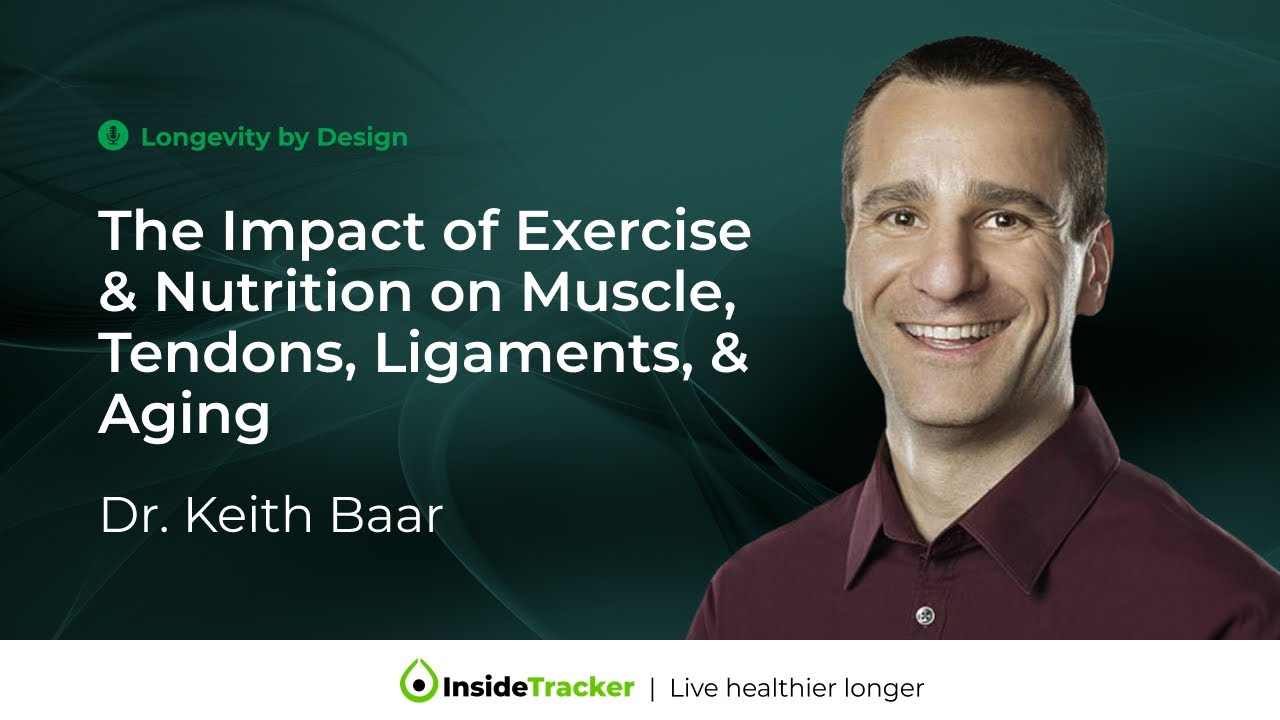 Longevity by Design

The Impact of Exercise & Nutrition on Muscle, Tendons, Ligaments, & Aging

Dr. Keith Baar

InsideTracker | Live healthier longer